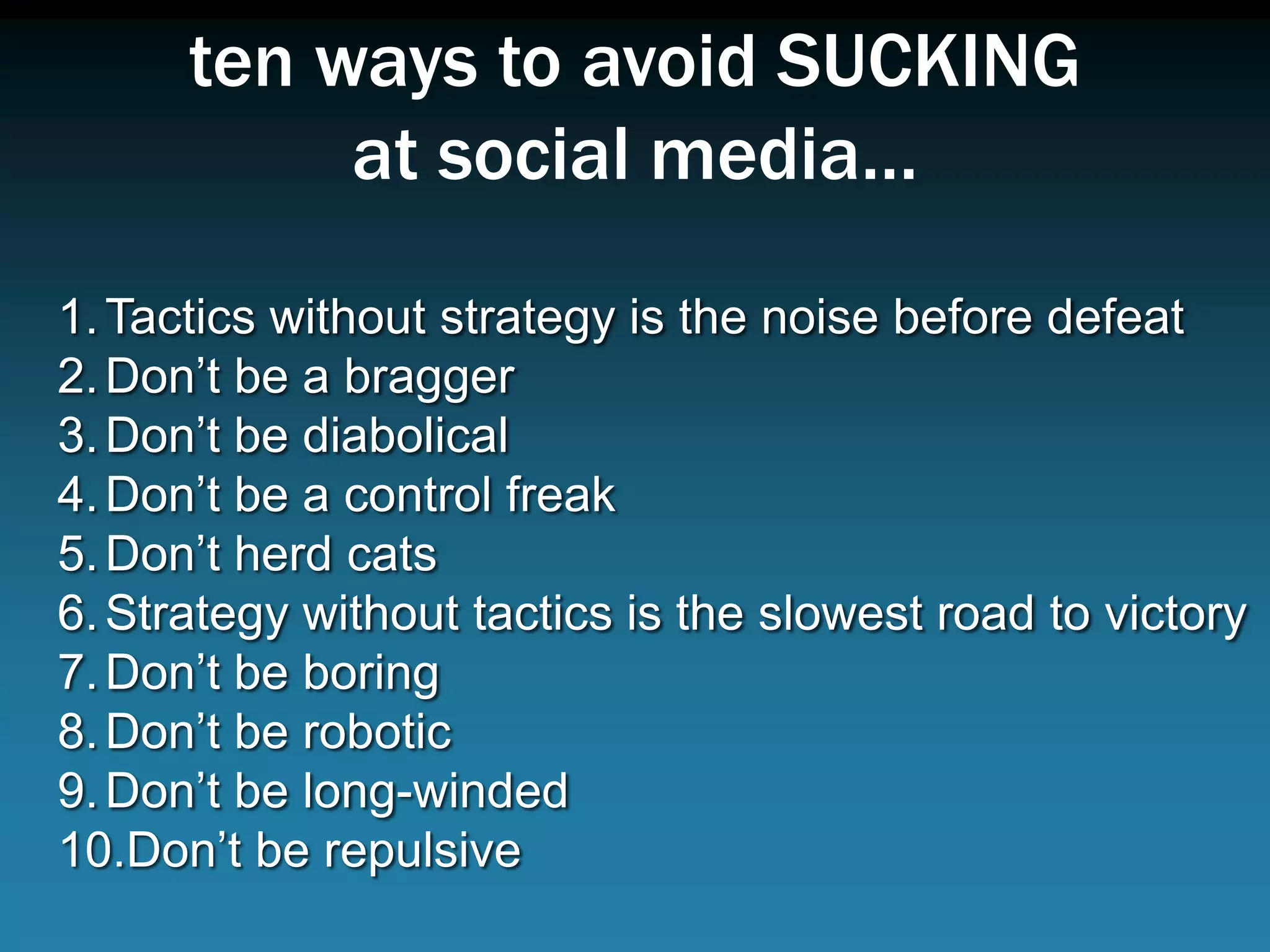 ten ways to avoid SUCKING at social media...

1. Tactics without strategy is the noise before defeat
2. Don’t be a bragger
3. Don’t be diabolical
4. Don’t be a control freak
5. Don’t herd cats
6. Strategy without tactics is the slowest road to victory
7. Don’t be boring
8. Don’t be robotic
9. Don’t be long-winded
10. Don’t be repulsive